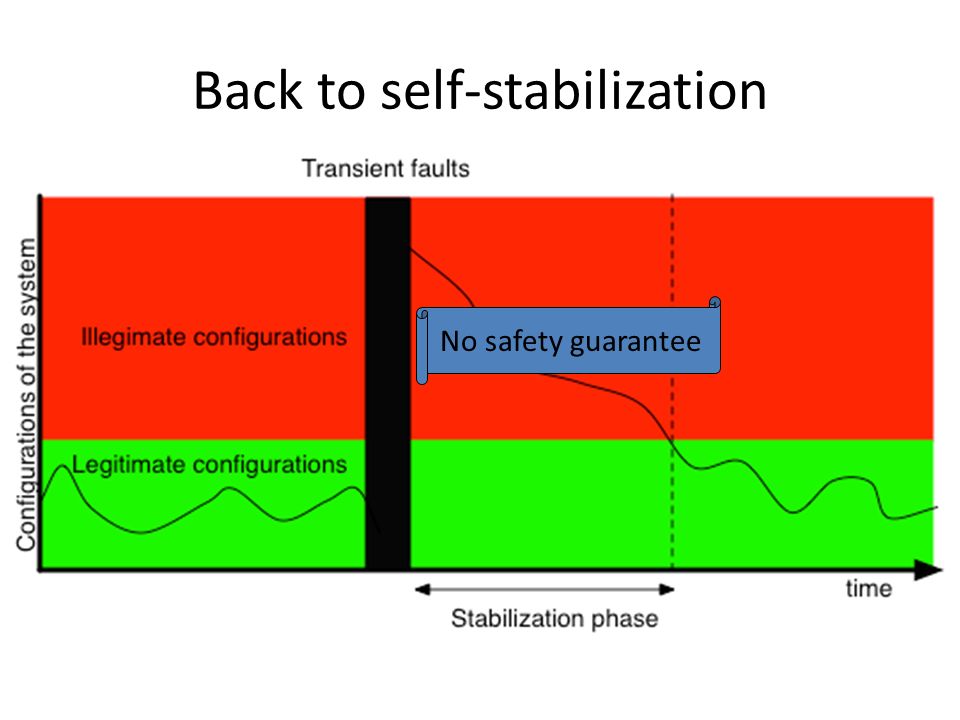 Back to self-stabilization

Transient faults

Configurations of the system

Illegimate configurations

No safety guarantee

Legitimate configurations

time

Stabilization phase